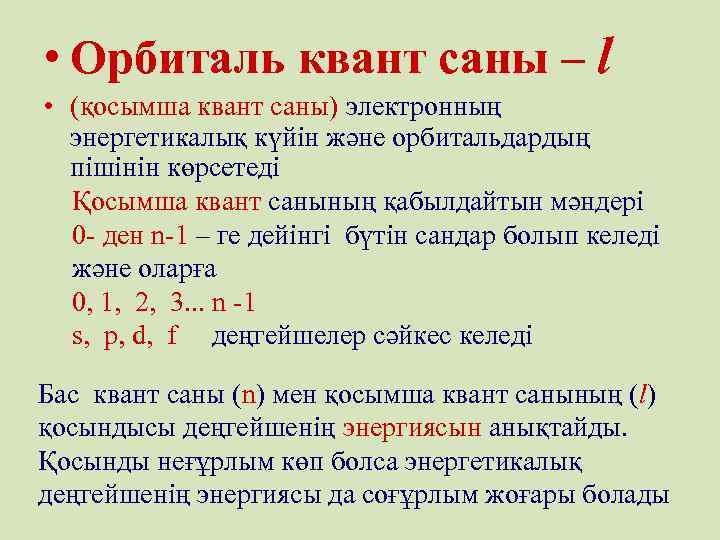 • Орбиталь квант саны – $l$

• (қосымша квант саны) электронның энергетикалық күйін және орбитальдардың пішінін көрсетеді

Қосымша квант санының қабылдайтын мәндері 0- ден n-1 – ге дейінгі бүтін сандар болып келеді және оларға

0, 1, 2, 3... n -1

s, p, d, f деңгейшелер сәйкес келеді

Бас квант саны (n) мен қосымша квант санының ($l$) қосындысы деңгейшенің энергиясын анықтайды. Қосынды неғұрлым көп болса энергетикалық деңгейшенің энергиясы да соғұрлым жоғары болады